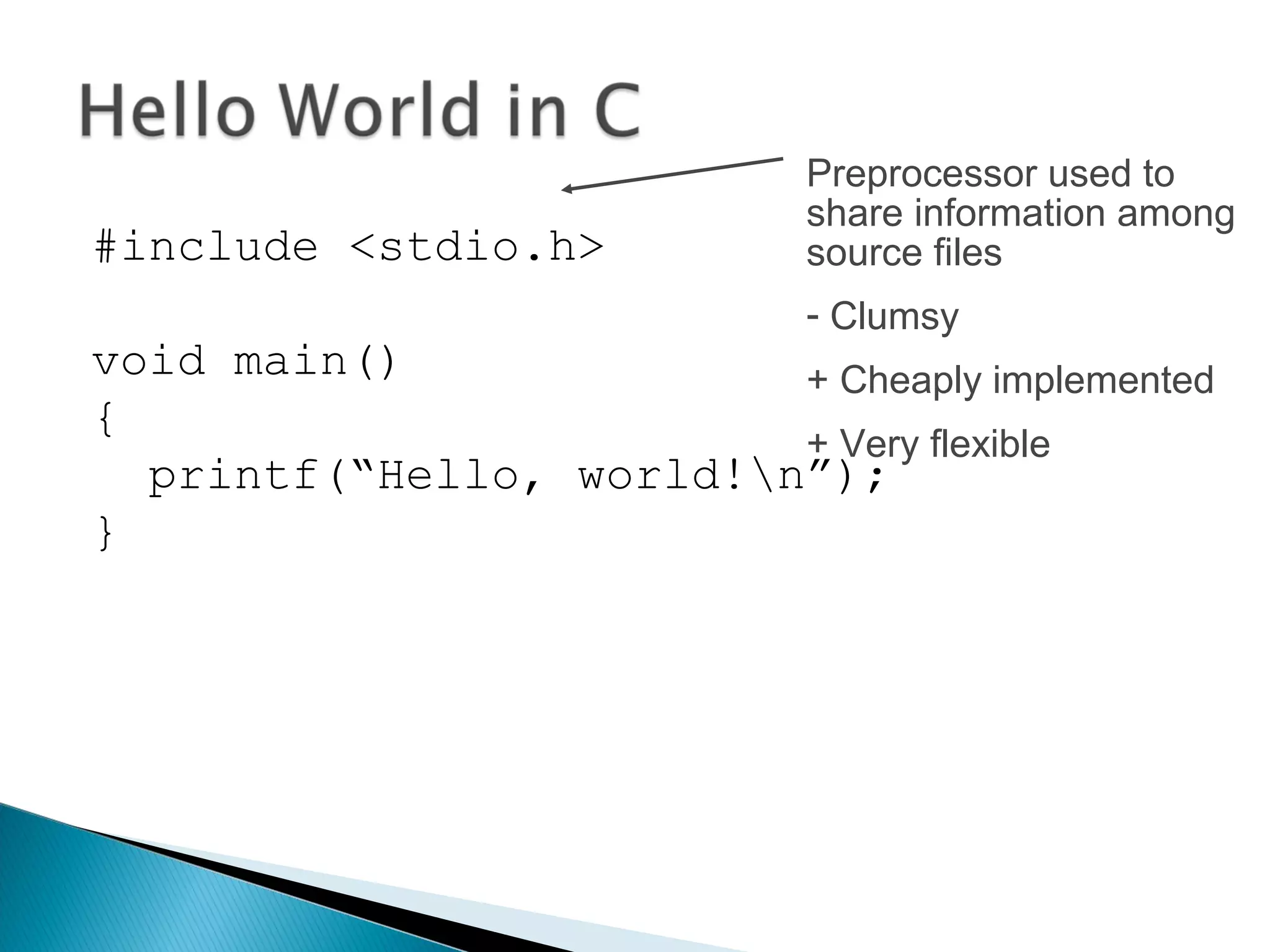 Hello World in C

#include <stdio.h>

void main()
{
  printf(“Hello, world!\n”);
}

Preprocessor used to share information among source files

- Clumsy

+ Cheaply implemented

+ Very flexible